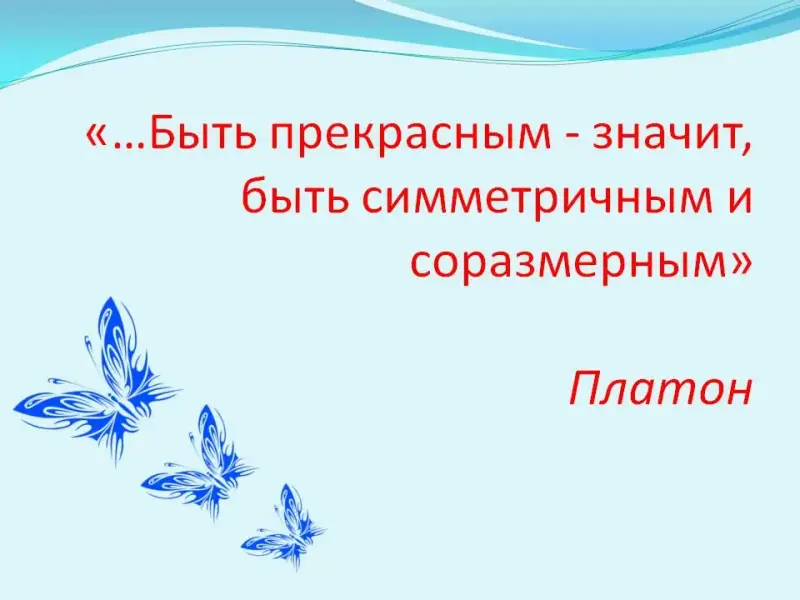 «…Быть прекрасным - значит, быть симметричным и соразмерным»

Платон